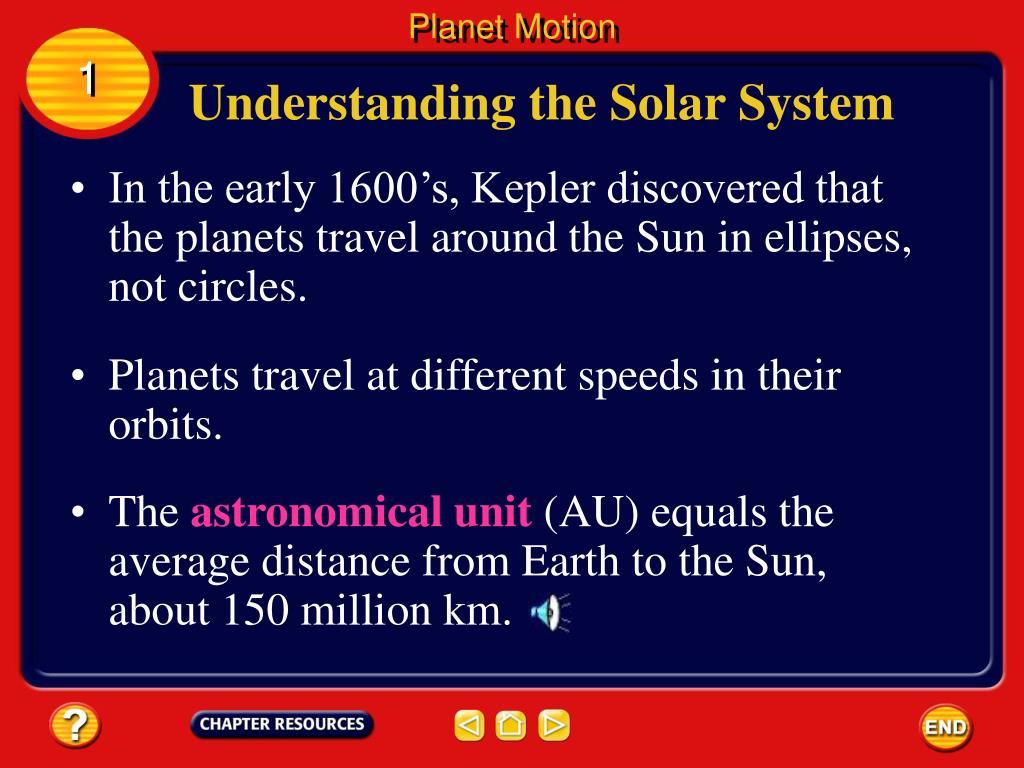 Planet Motion

1

Understanding the Solar System

• In the early 1600’s, Kepler discovered that the planets travel around the Sun in ellipses, not circles.

• Planets travel at different speeds in their orbits.

• The astronomical unit (AU) equals the average distance from Earth to the Sun, about 150 million km.

?

CHAPTER RESOURCES

END